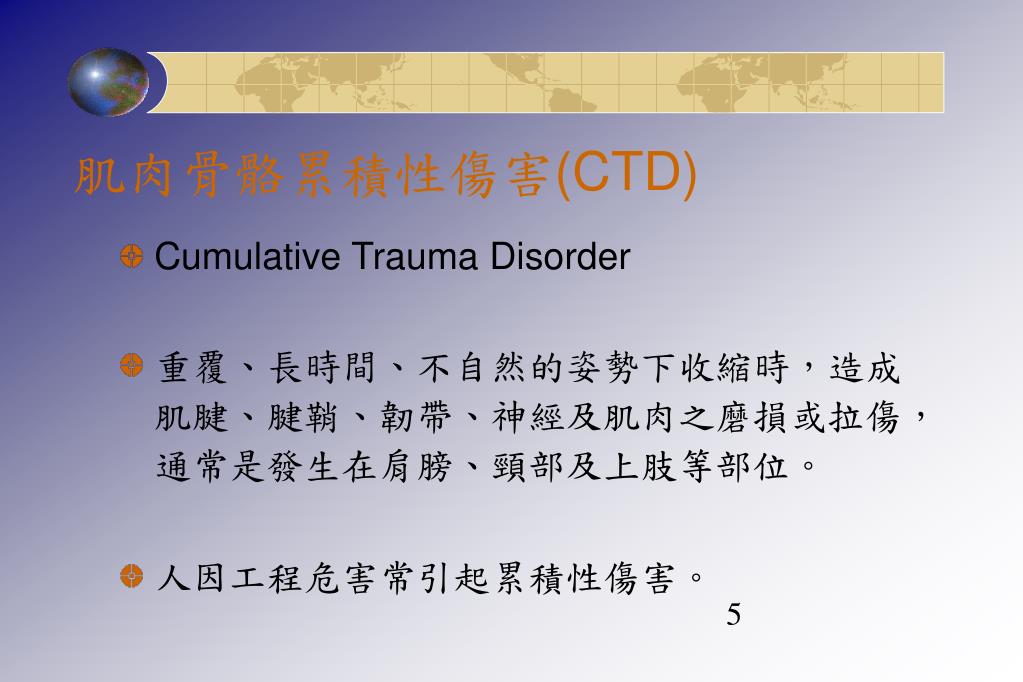 肌肉骨骼累積性傷害(CTD)

Cumulative Trauma Disorder

重覆、長時間、不自然的姿勢下收縮時，造成肌腱、腱鞘、韌帶、神經及肌肉之磨損或拉傷，通常是發生在肩膀、頸部及上肢等部位。

人因工程危害常引起累積性傷害。

5